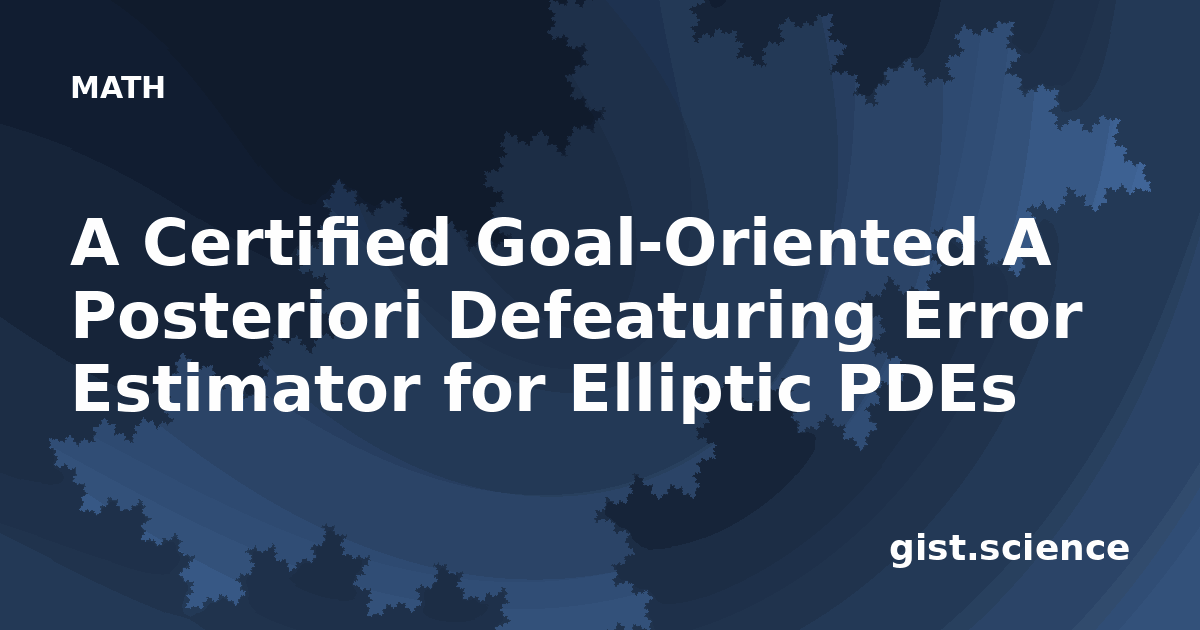 MATH

A Certified Goal-Oriented A Posteriori Defeaturing Error Estimator for Elliptic PDEs

gist.science